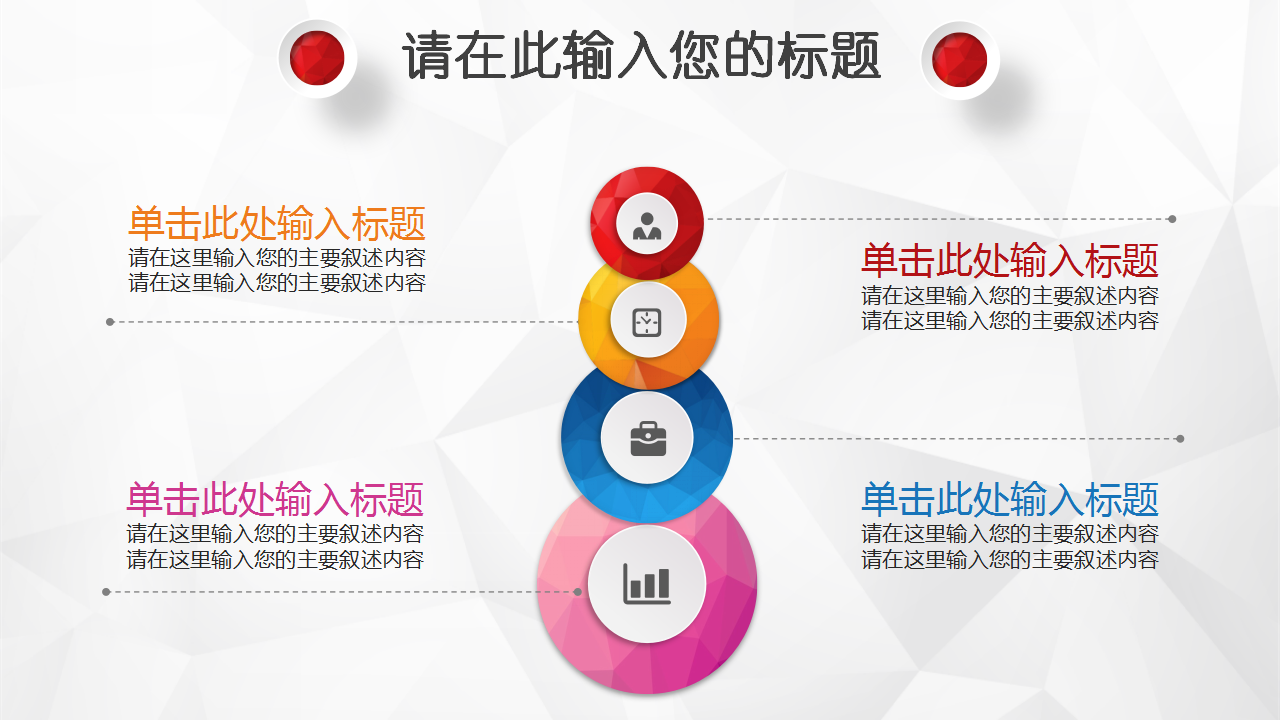 请在此输入您的标题

单击此处输入标题
请在这里输入您的主要叙述内容
请在这里输入您的主要叙述内容

单击此处输入标题
请在这里输入您的主要叙述内容
请在这里输入您的主要叙述内容

单击此处输入标题
请在这里输入您的主要叙述内容
请在这里输入您的主要叙述内容

单击此处输入标题
请在这里输入您的主要叙述内容
请在这里输入您的主要叙述内容